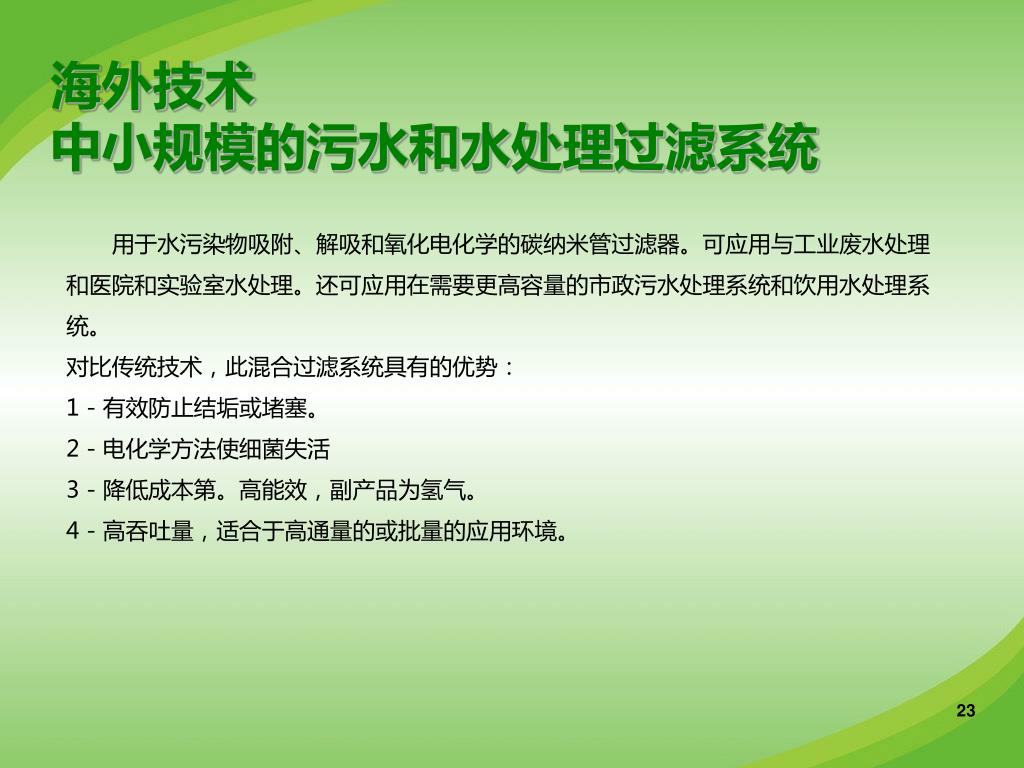 海外技术
中小规模的污水和水处理过滤系统

用于水污染物吸附、解吸和氧化电化学的碳纳米管过滤器。可应用与工业废水处理和医院和实验室水处理。还可应用在需要更高容量的市政污水处理系统和饮用水处理系统。
对比传统技术，此混合过滤系统具有的优势：
1 - 有效防止结垢或堵塞。
2 - 电化学方法使细菌失活
3 - 降低成本第。高能效，副产品为氢气。
4 - 高吞吐量，适合于高通量的或批量的应用环境。

23